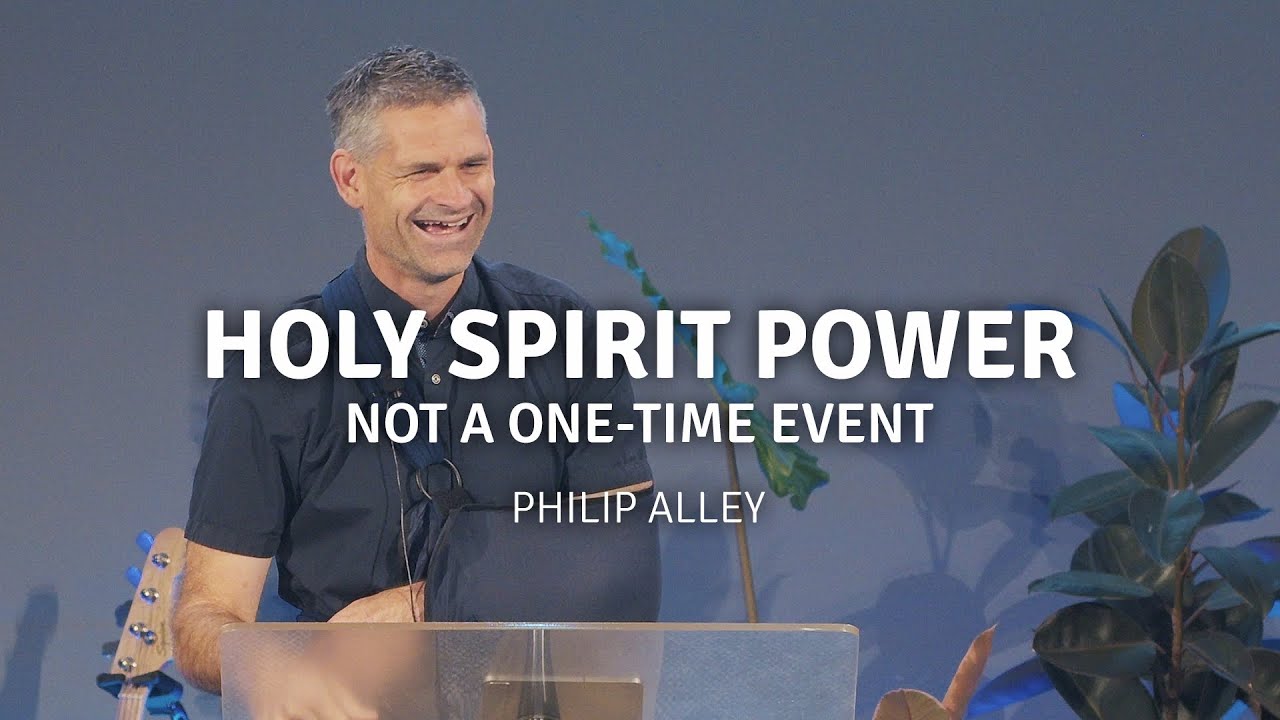 HOLY SPIRIT POWER
NOT A ONE-TIME EVENT
PHILIP ALLEY